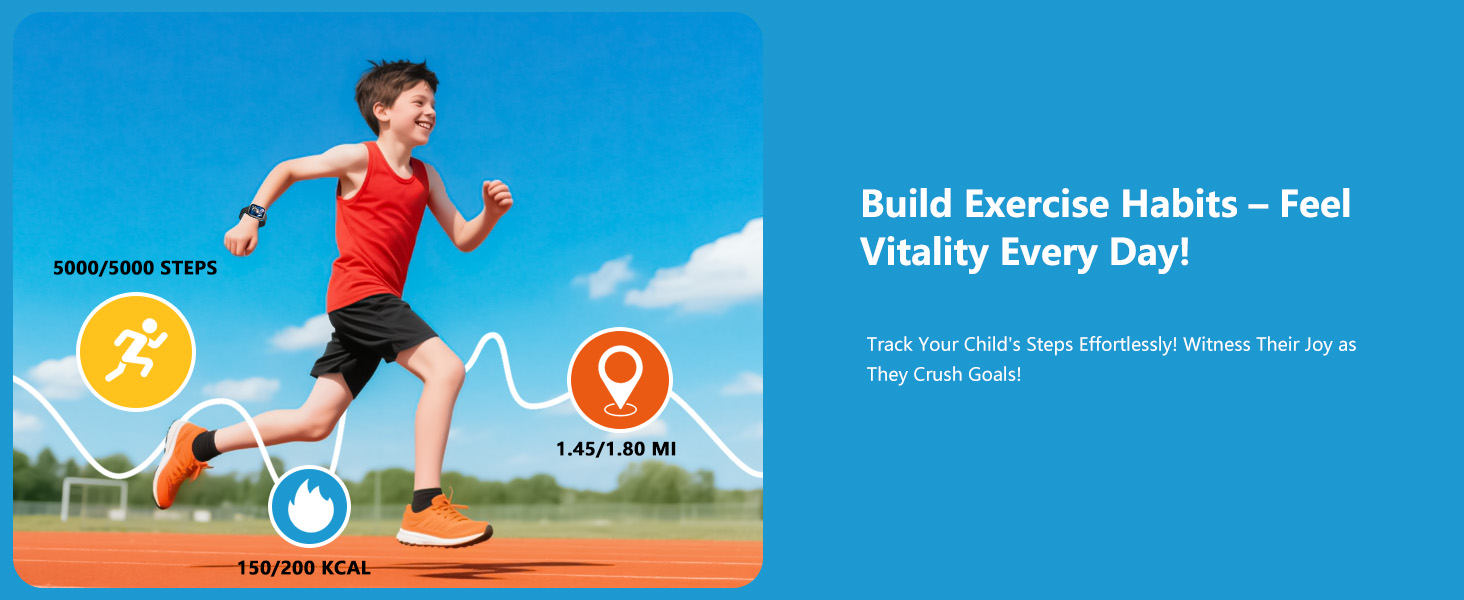 5000/5000 STEPS

1.45/1.80 MI

150/200 KCAL

Build Exercise Habits – Feel Vitality Every Day!

Track Your Child's Steps Effortlessly! Witness Their Joy as They Crush Goals!